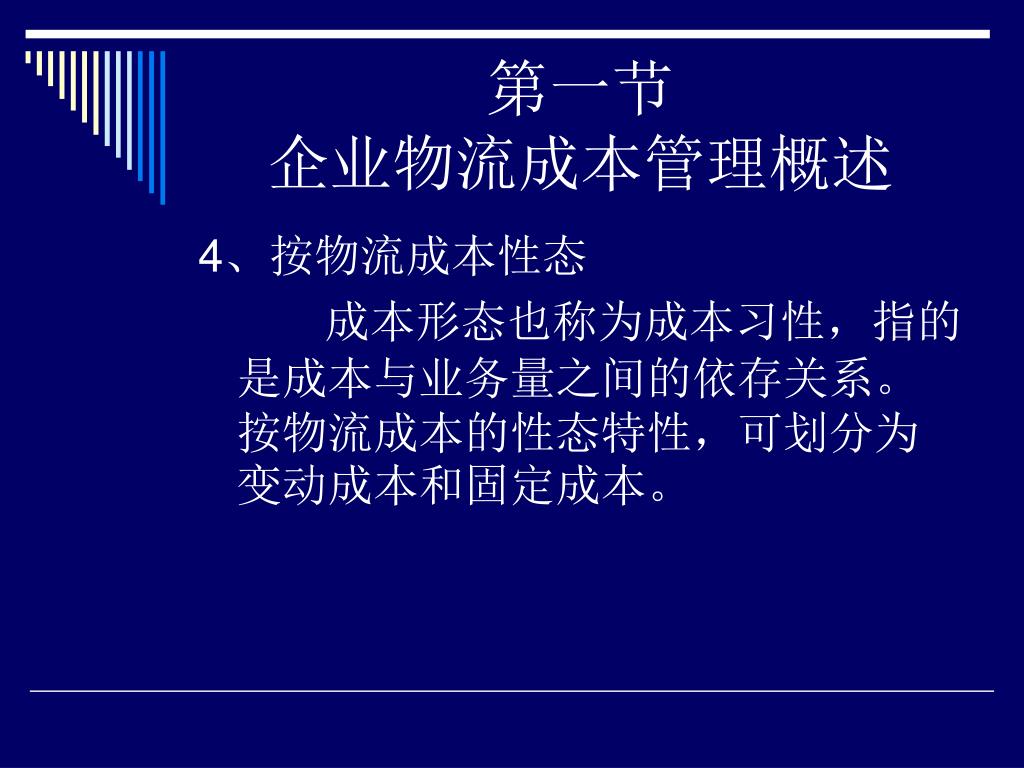 第一节
企业物流成本管理概述

4、按物流成本性态

成本形态也称为成本习性，指的是成本与业务量之间的依存关系。按物流成本的性态特性，可划分为变动成本和固定成本。